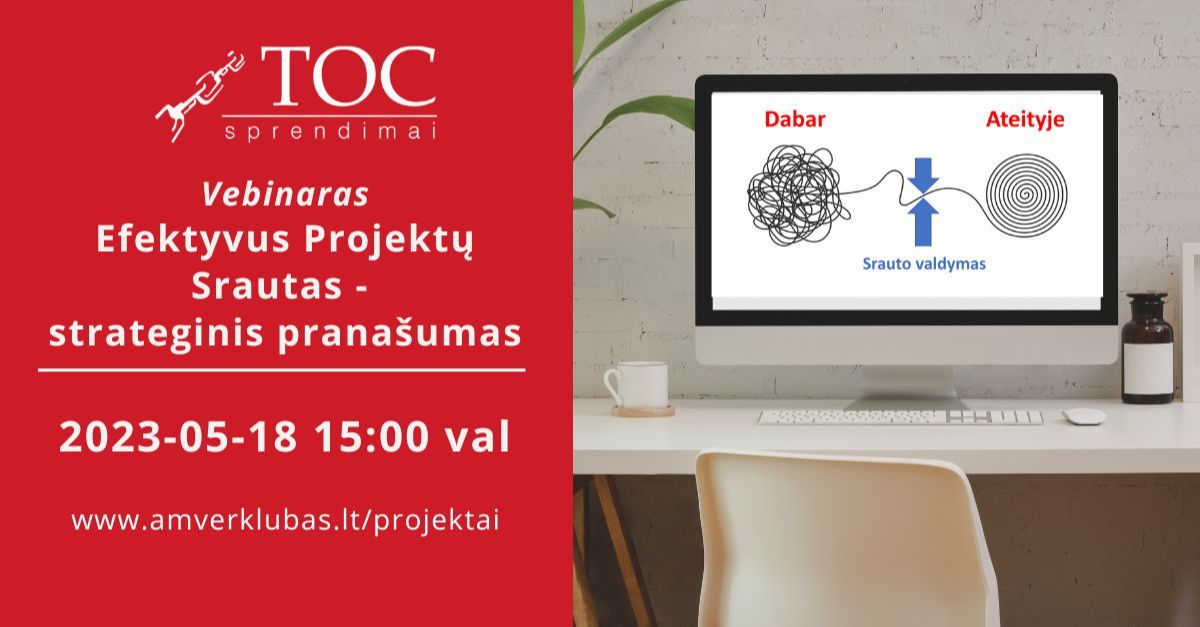 TOC
sprendimai

Vebinaras
Efektyvus Projektų Srautas - strateginis pranašumas

2023-05-18 15:00 val

www.amverklubas.lt/projektai

Dabar

Ateityje

Srauto valdymas